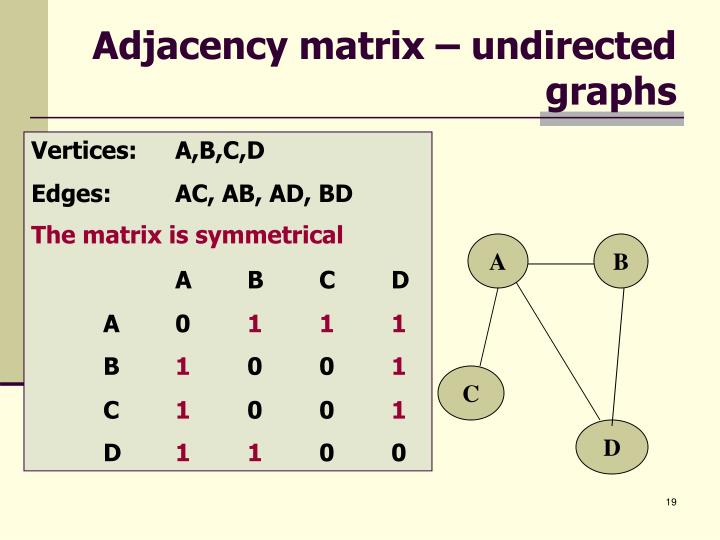 Adjacency matrix – undirected graphs

Vertices: A,B,C,D

Edges: AC, AB, AD, BD

The matrix is symmetrical

| | A | B | C | D |
|---|---|---|---|---|
| A | 0 | 1 | 1 | 1 |
| B | 1 | 0 | 0 | 1 |
| C | 1 | 0 | 0 | 1 |
| D | 1 | 1 | 0 | 0 |

A B C D

19